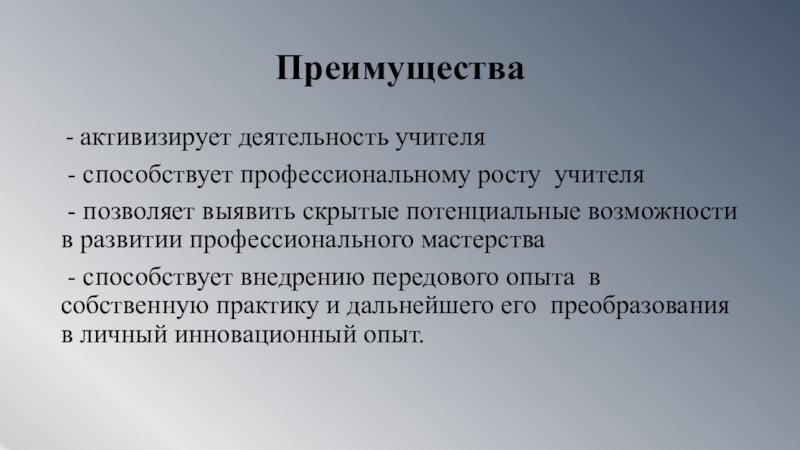 Преимущества

- активизирует деятельность учителя

- способствует профессиональному росту учителя

- позволяет выявить скрытые потенциальные возможности в развитии профессионального мастерства

- способствует внедрению передового опыта в собственную практику и дальнейшего его преобразования в личный инновационный опыт.